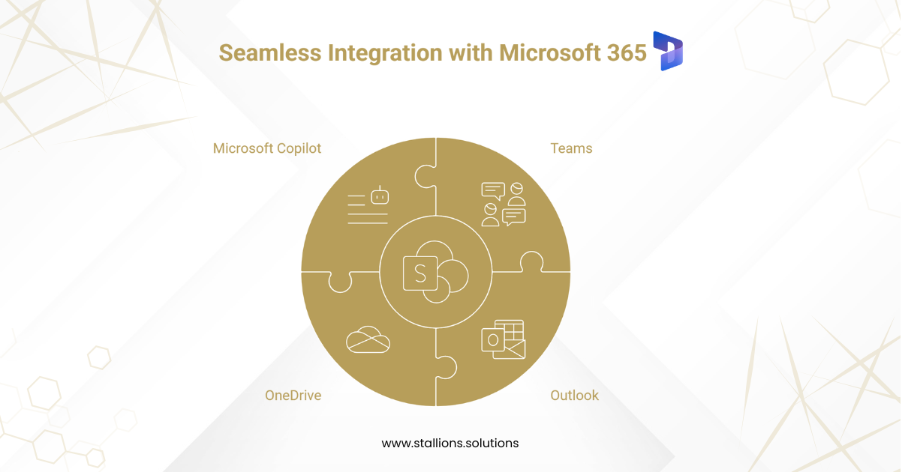 Seamless Integration with Microsoft 365

Microsoft Copilot

Teams

S

OneDrive

Outlook

www.stallions.solutions